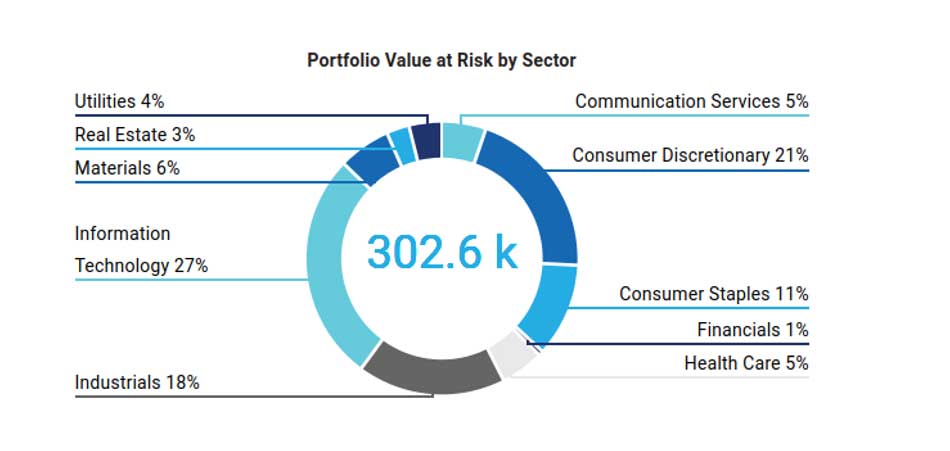 Portfolio Value at Risk by Sector

Utilities 4%

Real Estate 3%

Materials 6%

Information Technology 27%

Industrials 18%

302.6 k

Communication Services 5%

Consumer Discretionary 21%

Consumer Staples 11%

Financials 1%

Health Care 5%